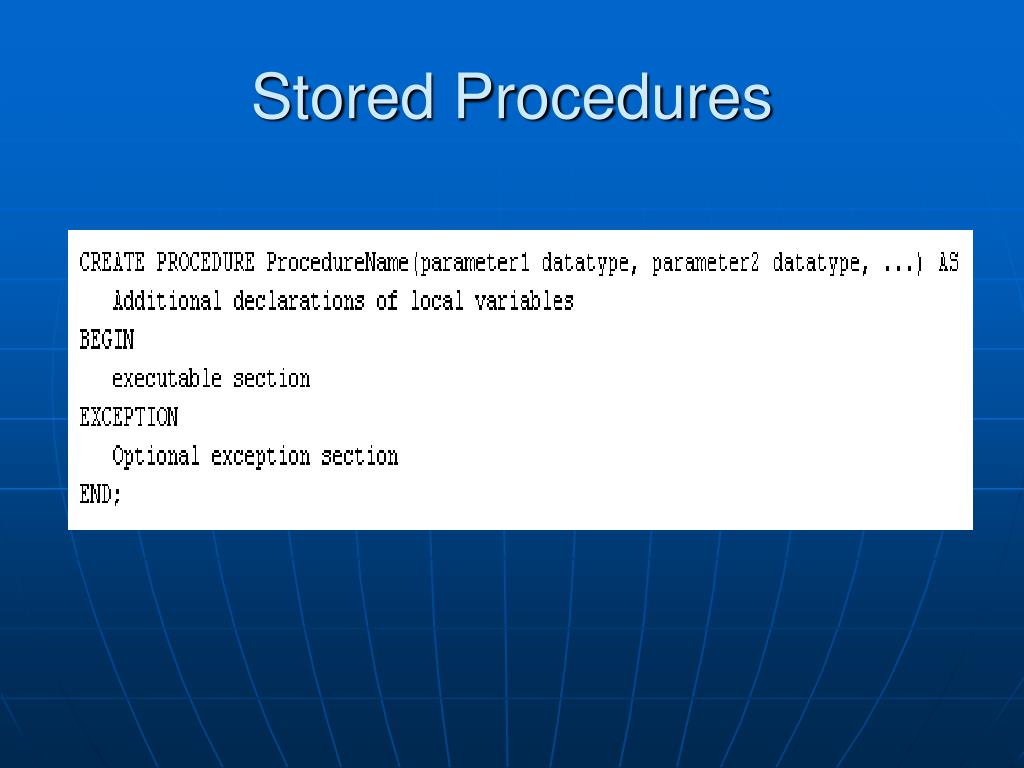 Stored Procedures

CREATE PROCEDURE ProcedureName(parameter1 datatype, parameter2 datatype, ...) AS
Additional declarations of local variables
BEGIN
executable section
EXCEPTION
Optional exception section
END;